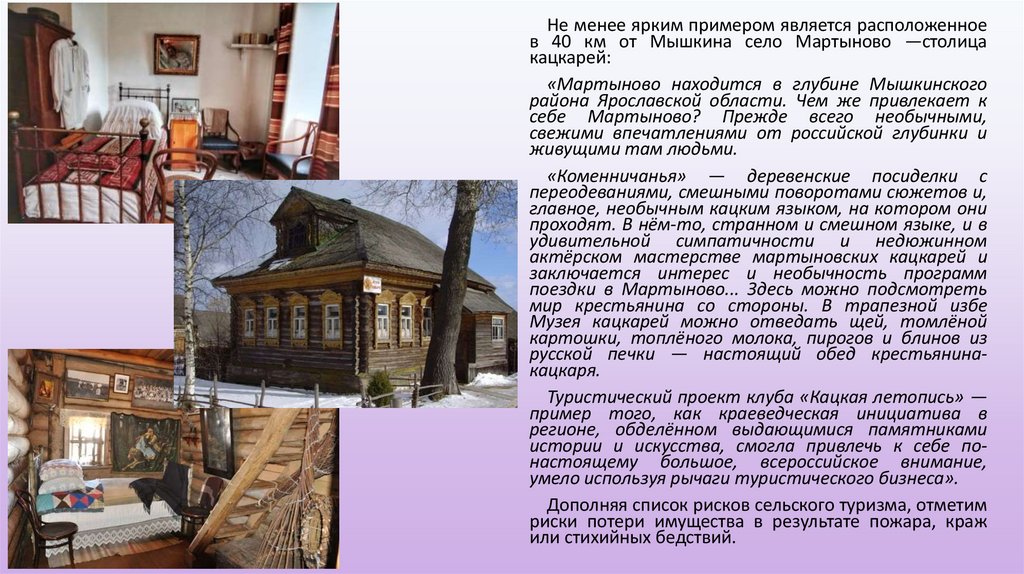 Не менее ярким примером является расположенное в 40 км от Мышкина село Мартыново —столица кацкарей:

«Мартыново находится в глубине Мышкинского района Ярославской области. Чем же привлекает к себе Мартыново? Прежде всего необычными, свежими впечатлениями от российской глубинки и живущими там людьми.

«Коменничанья» — деревенские посиделки с переодеваниями, смешными поворотами сюжетов и, главное, необычным кацким языком, на котором они проходят. В нём-то, странном и смешном языке, и в удивительной симпатичности и недюжинном актёрском мастерстве мартыновских кацкарей и заключается интерес и необычность программ поездки в Мартыново... Здесь можно подсмотреть мир крестьянина со стороны. В трапезной избе Музея кацкарей можно отведать щей, томлёной картошки, топлёного молока, пирогов и блинов из русской печки — настоящий обед крестьянина-кацкаря.

Туристический проект клуба «Кацкая летопись» — пример того, как краеведческая инициатива в регионе, обделённом выдающимися памятниками истории и искусства, смогла привлечь к себе по-настоящему большое, всероссийское внимание, умело используя рычаги туристического бизнеса».

Дополняя список рисков сельского туризма, отметим риски потери имущества в результате пожара, краж или стихийных бедствий.